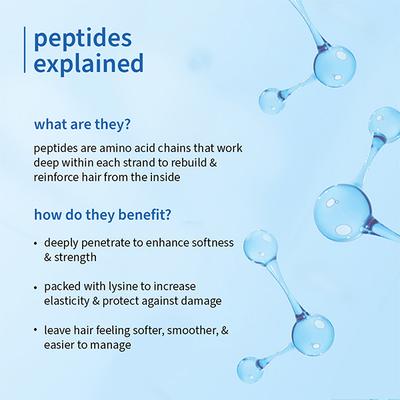 peptides explained

what are they?

peptides are amino acid chains that work deep within each strand to rebuild & reinforce hair from the inside

how do they benefit?

• deeply penetrate to enhance softness & strength

• packed with lysine to increase elasticity & protect against damage

• leave hair feeling softer, smoother, & easier to manage